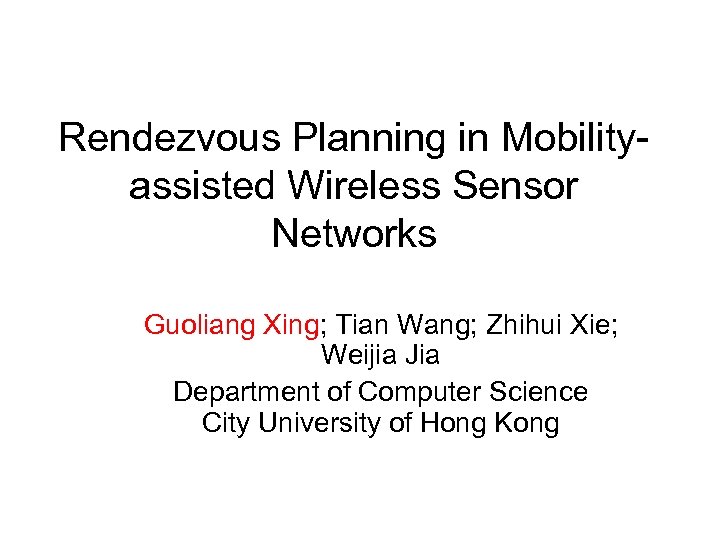 Rendezvous Planning in Mobility-assisted Wireless Sensor Networks

Guoliang Xing; Tian Wang; Zhihui Xie; Weijia Jia

Department of Computer Science
City University of Hong Kong